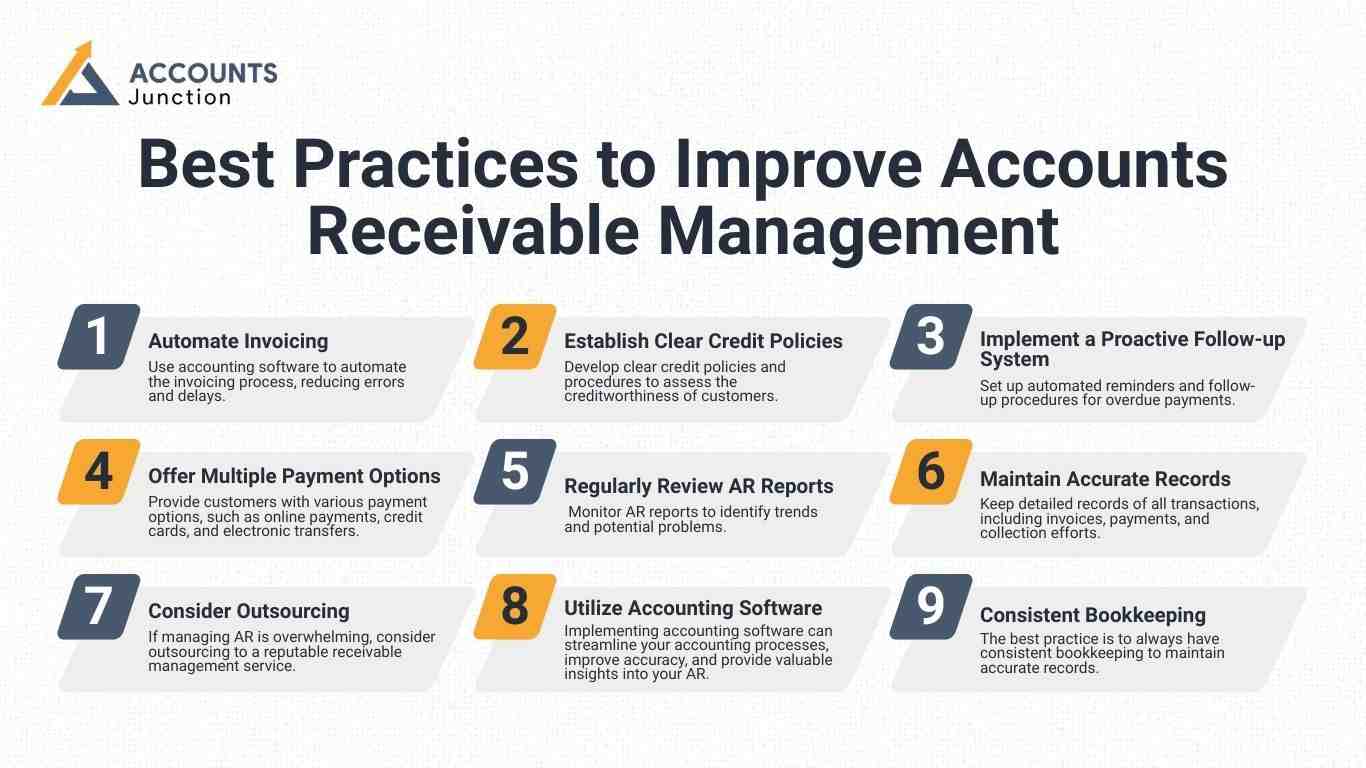 ACCOUNTS Junction

Best Practices to Improve Accounts Receivable Management

1 Automate Invoicing
Use accounting software to automate the invoicing process, reducing errors and delays.

2 Establish Clear Credit Policies
Develop clear credit policies and procedures to assess the creditworthiness of customers.

3 Implement a Proactive Follow-up System
Set up automated reminders and follow-up procedures for overdue payments.

4 Offer Multiple Payment Options
Provide customers with various payment options, such as online payments, credit cards, and electronic transfers.

5 Regularly Review AR Reports
Monitor AR reports to identify trends and potential problems.

6 Maintain Accurate Records
Keep detailed records of all transactions, including invoices, payments, and collection efforts.

7 Consider Outsourcing
If managing AR is overwhelming, consider outsourcing to a reputable receivable management service.

8 Utilize Accounting Software
Implementing accounting software can streamline your accounting processes, improve accuracy, and provide valuable insights into your AR.

9 Consistent Bookkeeping
The best practice is to always have consistent bookkeeping to maintain accurate records.